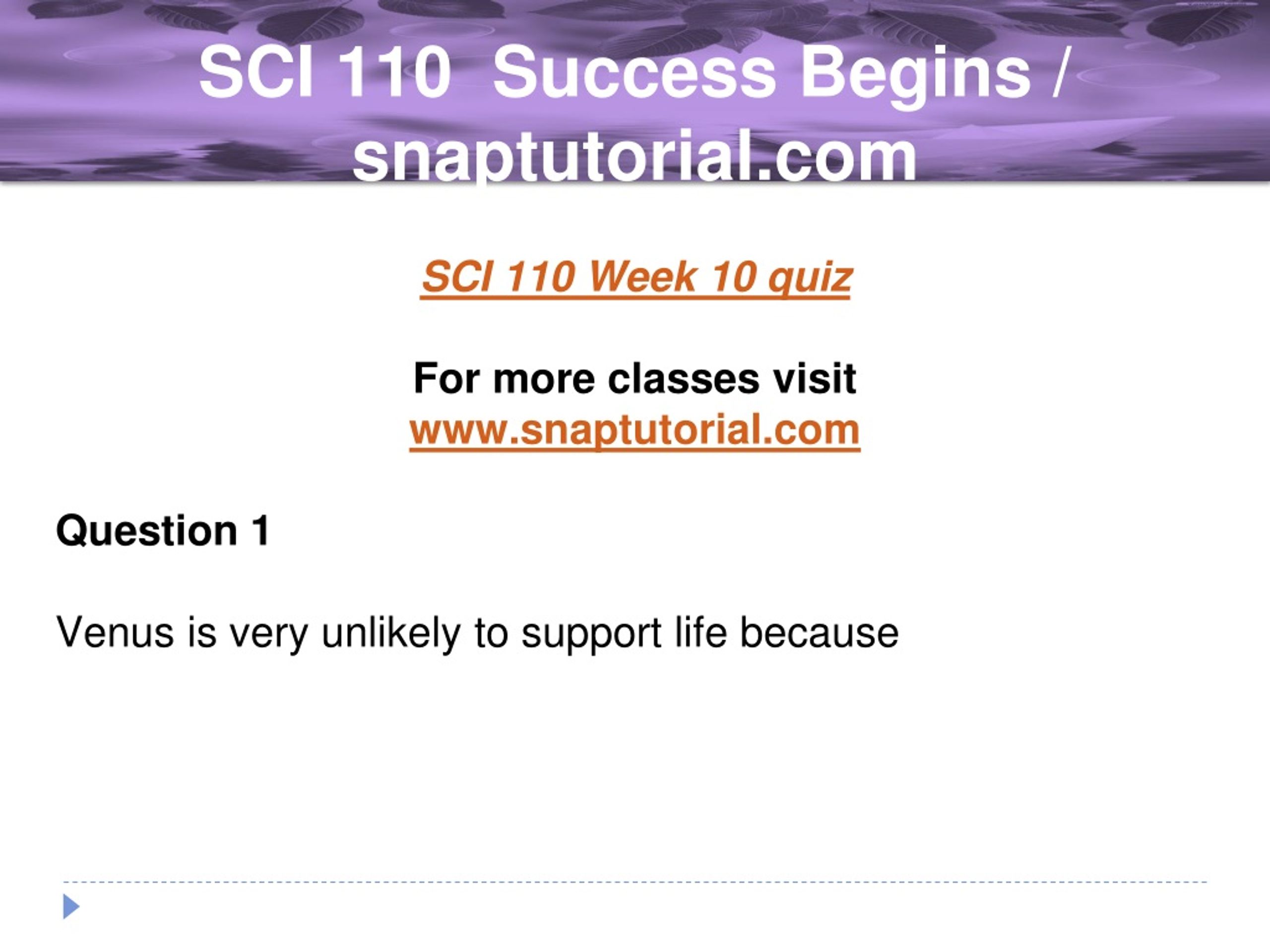 SCI 110 Success Begins / snaptutorial.com

SCI 110 Week 10 quiz

For more classes visit
www.snaptutorial.com

Question 1

Venus is very unlikely to support life because